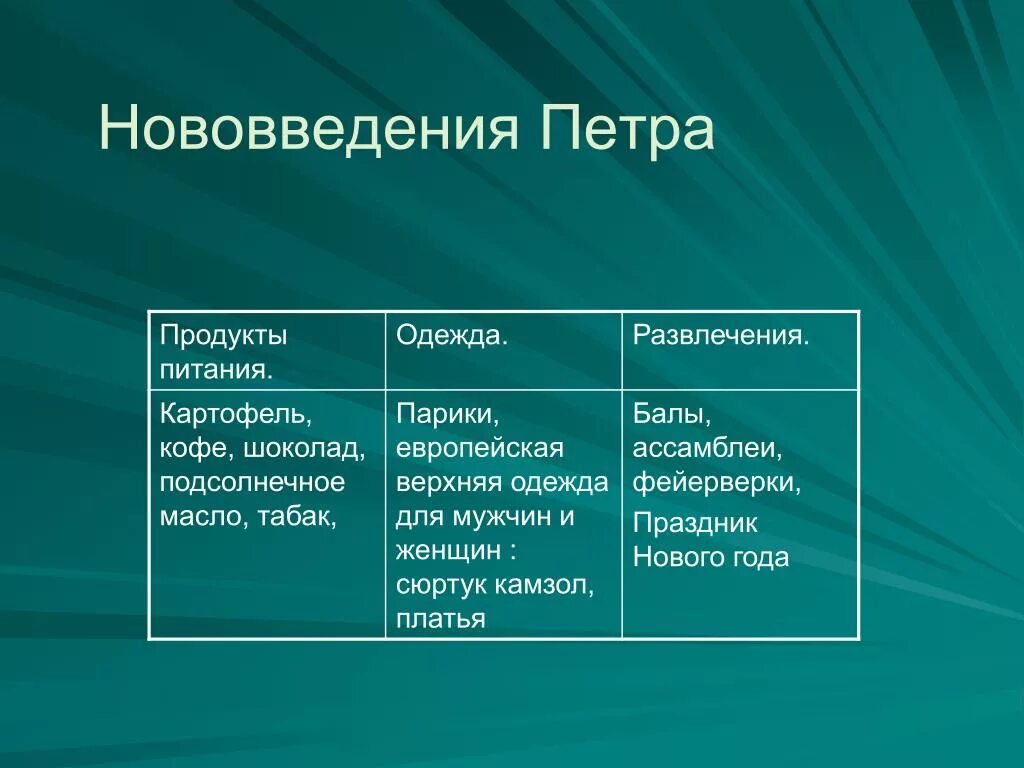 Нововведения Петра

| Продукты питания. | Одежда. | Развлечения. |
|---|---|---|
| Картофель, кофе, шоколад, подсолнечное масло, табак, | Парики, европейская верхняя одежда для мужчин и женщин : сюртук камзол, платья | Балы, ассамблеи, фейерверки, Праздник Нового года |